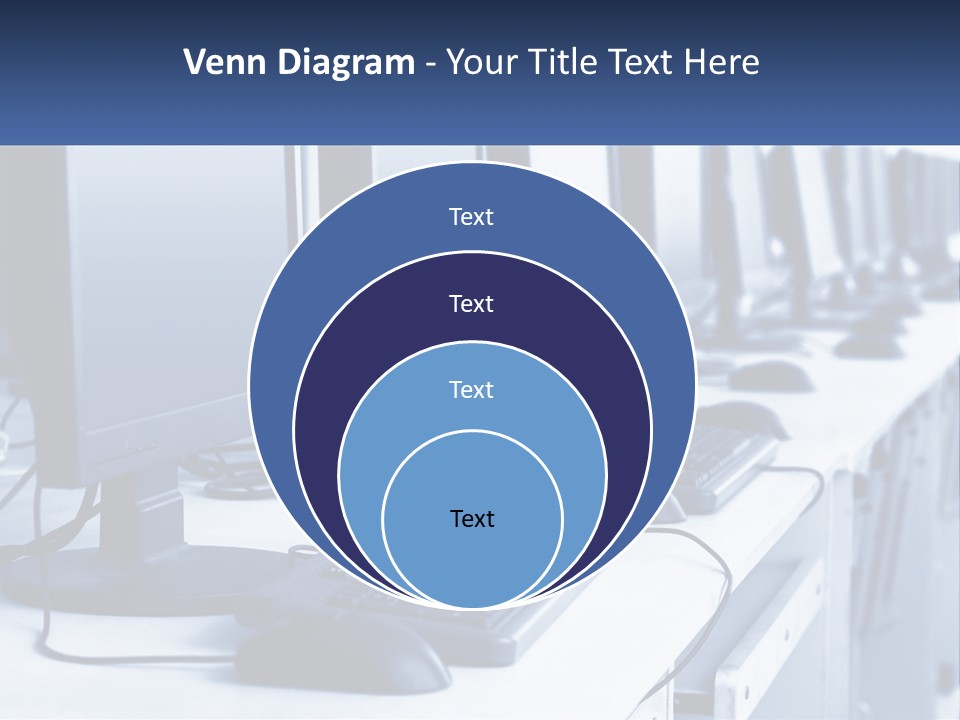 Venn Diagram - Your Title Text Here

Text

Text

Text

Text